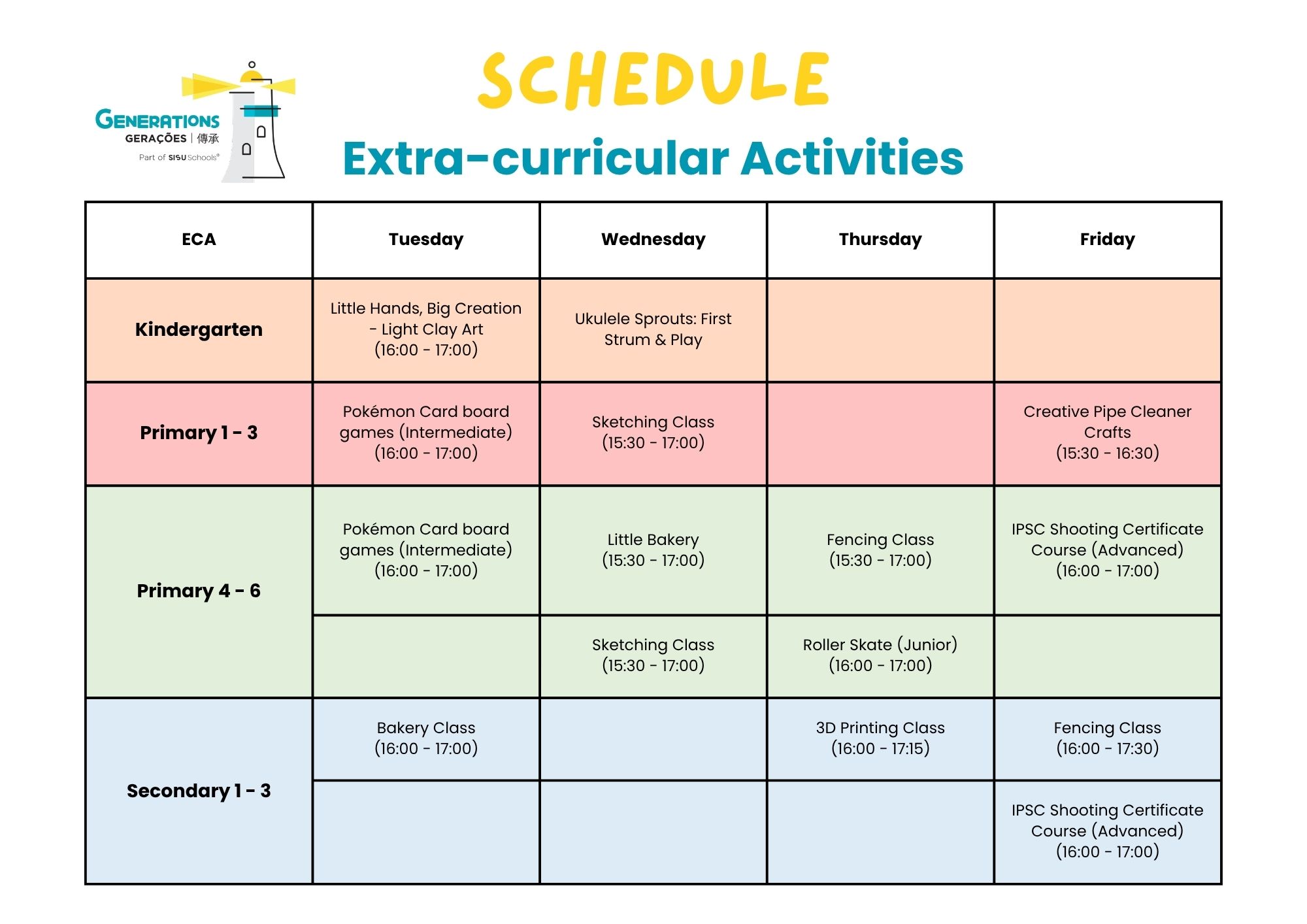 GENERATIONS
GERAÇÕES | 傳承
Part of SISU Schools®

SCHEDULE

Extra-curricular Activities

| ECA | Tuesday | Wednesday | Thursday | Friday |
|---|---|---|---|---|
| Kindergarten | Little Hands, Big Creation - Light Clay Art (16:00 - 17:00) | Ukulele Sprouts: First Strum & Play | | |
| Primary 1 - 3 | Pokémon Card board games (Intermediate) (16:00 - 17:00) | Sketching Class (15:30 - 17:00) | | Creative Pipe Cleaner Crafts (15:30 - 16:30) |
| Primary 4 - 6 | Pokémon Card board games (Intermediate) (16:00 - 17:00) | Little Bakery (15:30 - 17:00) | Fencing Class (15:30 - 17:00) | IPSC Shooting Certificate Course (Advanced) (16:00 - 17:00) |
| | | Sketching Class (15:30 - 17:00) | Roller Skate (Junior) (16:00 - 17:00) | |
| Secondary 1 - 3 | Bakery Class (16:00 - 17:00) | | 3D Printing Class (16:00 - 17:15) | Fencing Class (16:00 - 17:30) |
| | | | | IPSC Shooting Certificate Course (Advanced) (16:00 - 17:00) |